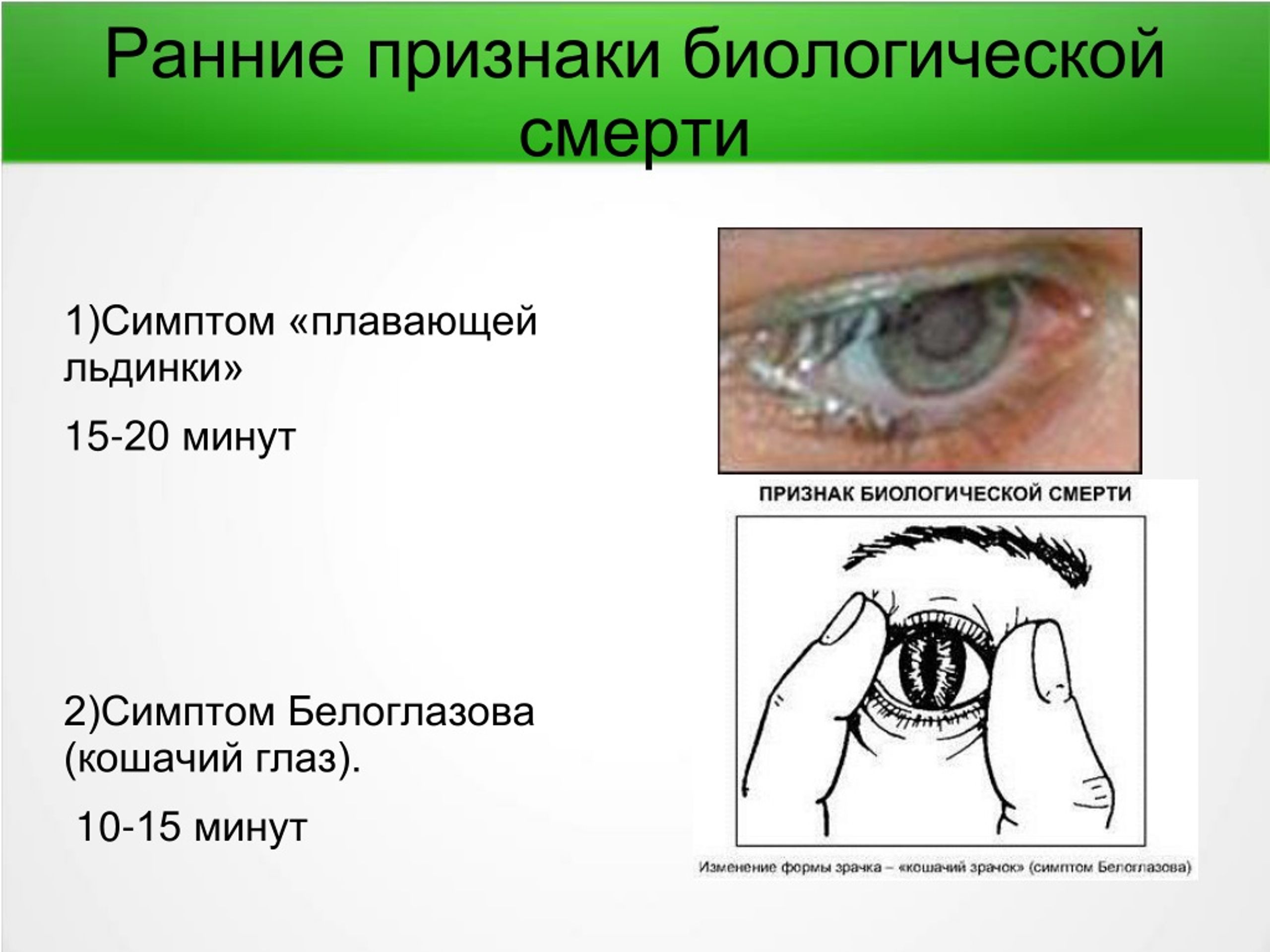 Ранние признаки биологической смерти

1)Симптом «плавающей льдинки»

15-20 минут

2)Симптом Белоглазова (кошачий глаз).

10-15 минут

ПРИЗНАК БИОЛОГИЧЕСКОЙ СМЕРТИ

Изменение формы зрачка – «кошачий зрачок» (симптом Белоглазова)